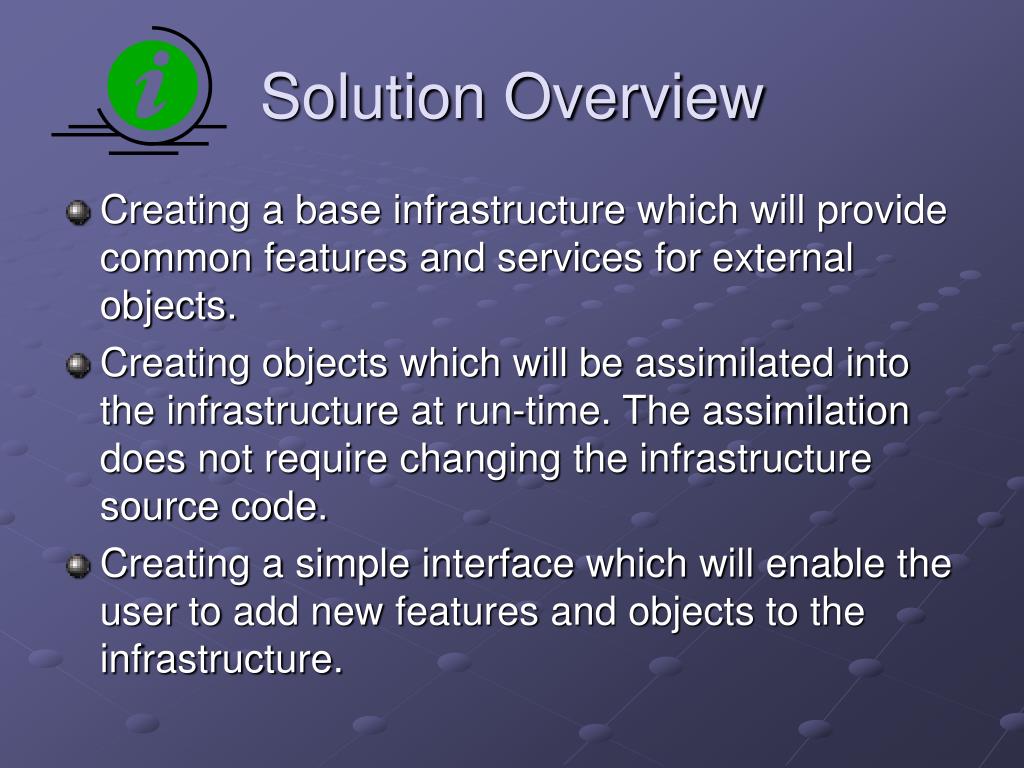 i

Solution Overview

Creating a base infrastructure which will provide common features and services for external objects.

Creating objects which will be assimilated into the infrastructure at run-time. The assimilation does not require changing the infrastructure source code.

Creating a simple interface which will enable the user to add new features and objects to the infrastructure.